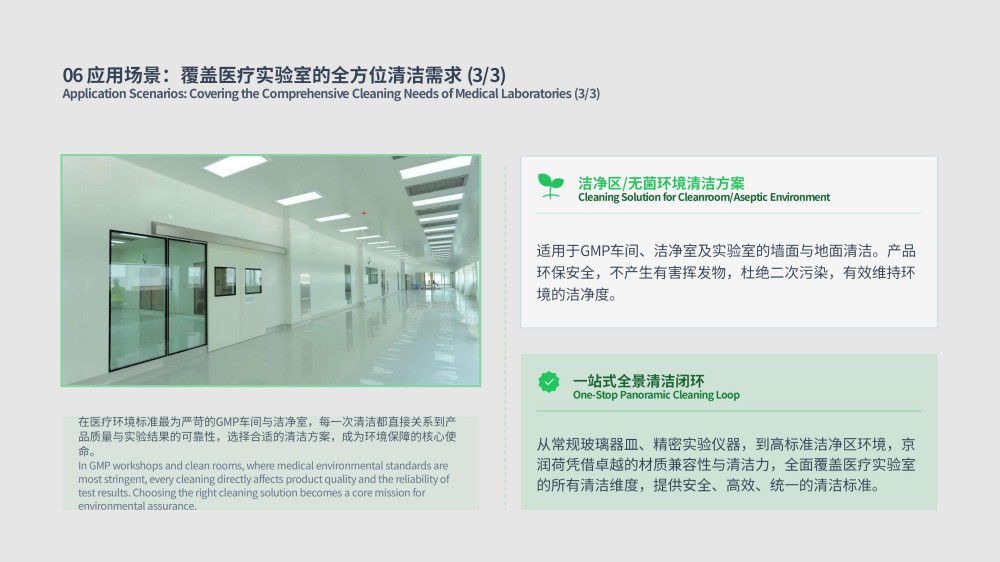 06 应用场景：覆盖医疗实验室的全方位清洁需求 (3/3)
Application Scenarios: Covering the Comprehensive Cleaning Needs of Medical Laboratories (3/3)

在医疗环境标准最为严苛的GMP车间与洁净室，每一次清洁都直接关系到产品质量与实验结果的可靠性，选择合适的清洁方案，成为环境保障的核心使命。
In GMP workshops and clean rooms, where medical environmental standards are most stringent, every cleaning directly affects product quality and the reliability of test results. Choosing the right cleaning solution becomes a core mission for environmental assurance.

洁净区/无菌环境清洁方案
Cleaning Solution for Cleanroom/Aseptic Environment

适用于GMP车间、洁净室及实验室的墙面与地面清洁。产品环保安全，不产生有害挥发物，杜绝二次污染，有效维持环境的洁净度。

一站式全景清洁闭环
One-Stop Panoramic Cleaning Loop

从常规玻璃器皿、精密实验仪器，到高标准洁净区环境，京润荷凭借卓越的材质兼容性与清洁力，全面覆盖医疗实验室的所有清洁维度，提供安全、高效、统一的清洁标准。